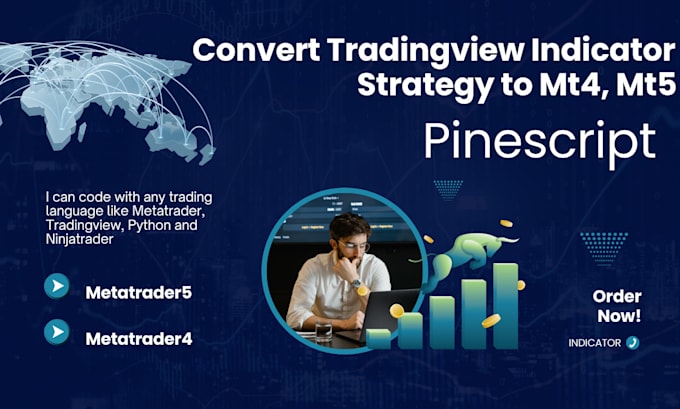 Convert Tradingview Indicator Strategy to Mt4, Mt5

Pinescript

I can code with any trading language like Metatrader, Tradingview, Python and Ninjatrader

Metatrader5

Metatrader4

Order Now!

INDICATOR